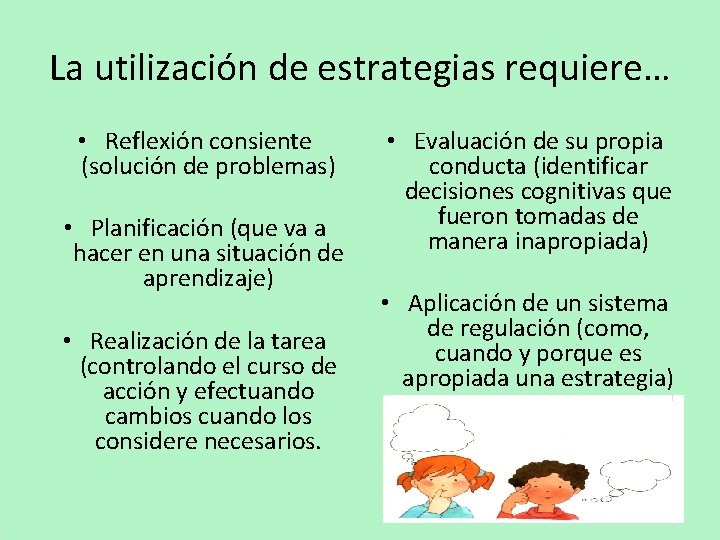 La utilización de estrategias requiere…

• Reflexión consiente (solución de problemas)

• Planificación (que va a hacer en una situación de aprendizaje)

• Realización de la tarea (controlando el curso de acción y efectuando cambios cuando los considere necesarios.

• Evaluación de su propia conducta (identificar decisiones cognitivas que fueron tomadas de manera inapropiada)

• Aplicación de un sistema de regulación (como, cuando y porque es apropiada una estrategia)